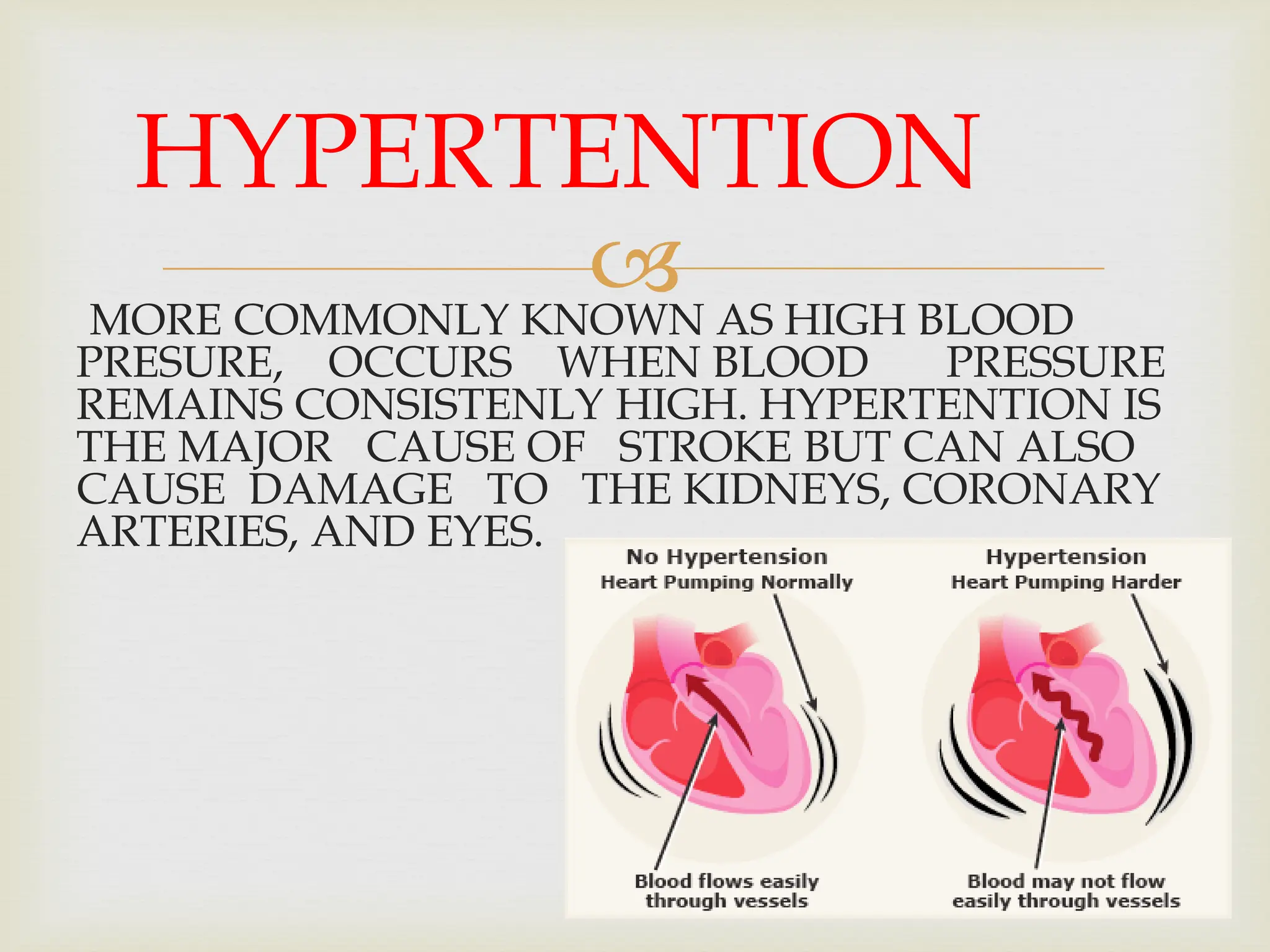 HYPERTENTION

MORE COMMONLY KNOWN AS HIGH BLOOD PRESURE, OCCURS WHEN BLOOD PRESSURE REMAINS CONSISTENLY HIGH. HYPERTENTION IS THE MAJOR CAUSE OF STROKE BUT CAN ALSO CAUSE DAMAGE TO THE KIDNEYS, CORONARY ARTERIES, AND EYES.

No Hypertension
Heart Pumping Normally

Blood flows easily through vessels

Hypertension
Heart Pumping Harder

Blood may not flow easily through vessels